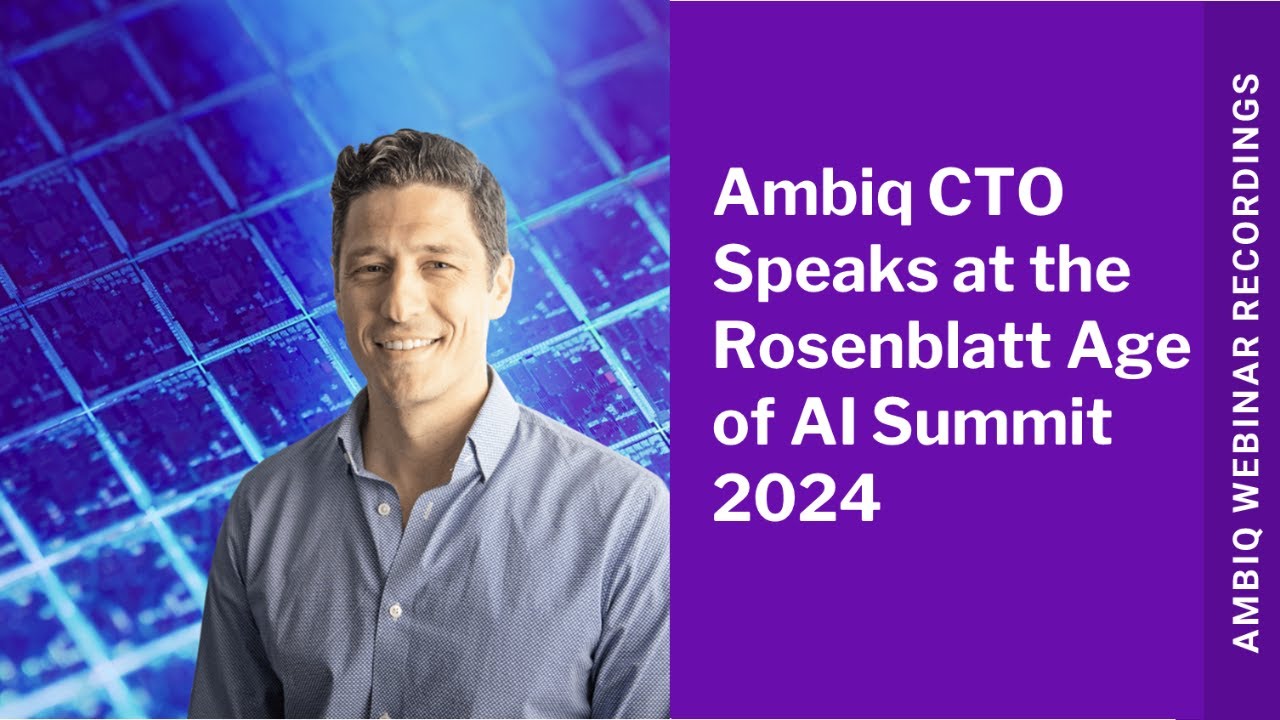 Ambiq CTO Speaks at the Rosenblatt Age of AI Summit 2024

AMBIQ WEBINAR RECORDINGS